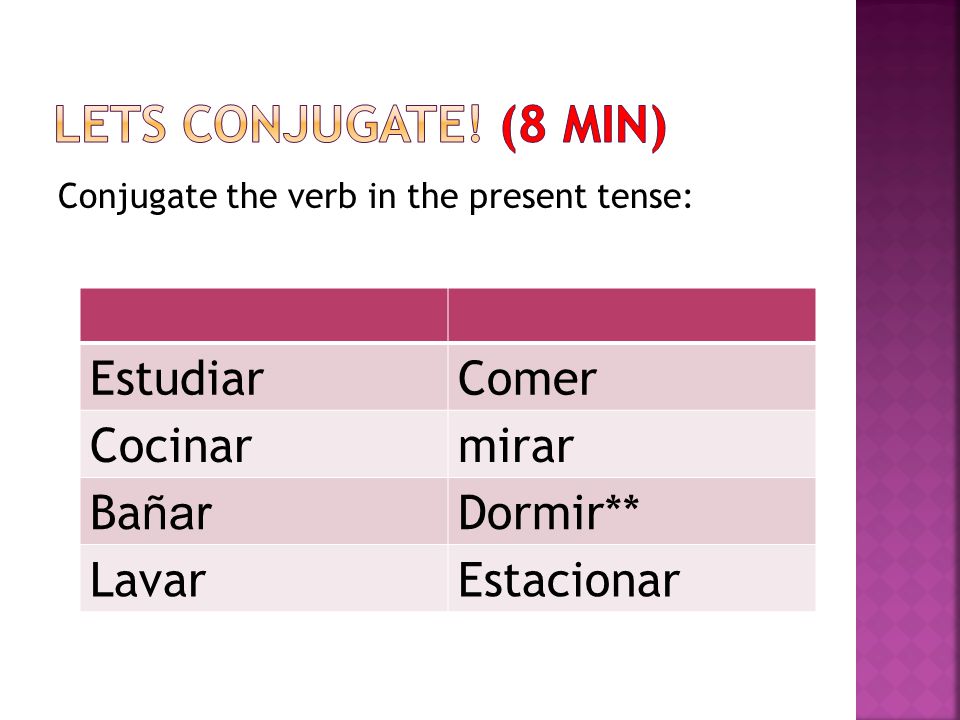 LETS CONJUGATE! (8 MIN)

Conjugate the verb in the present tense:

| | |
|---|---|
| Estudiar | Comer |
| Cocinar | mirar |
| Bañar | Dormir** |
| Lavar | Estacionar |